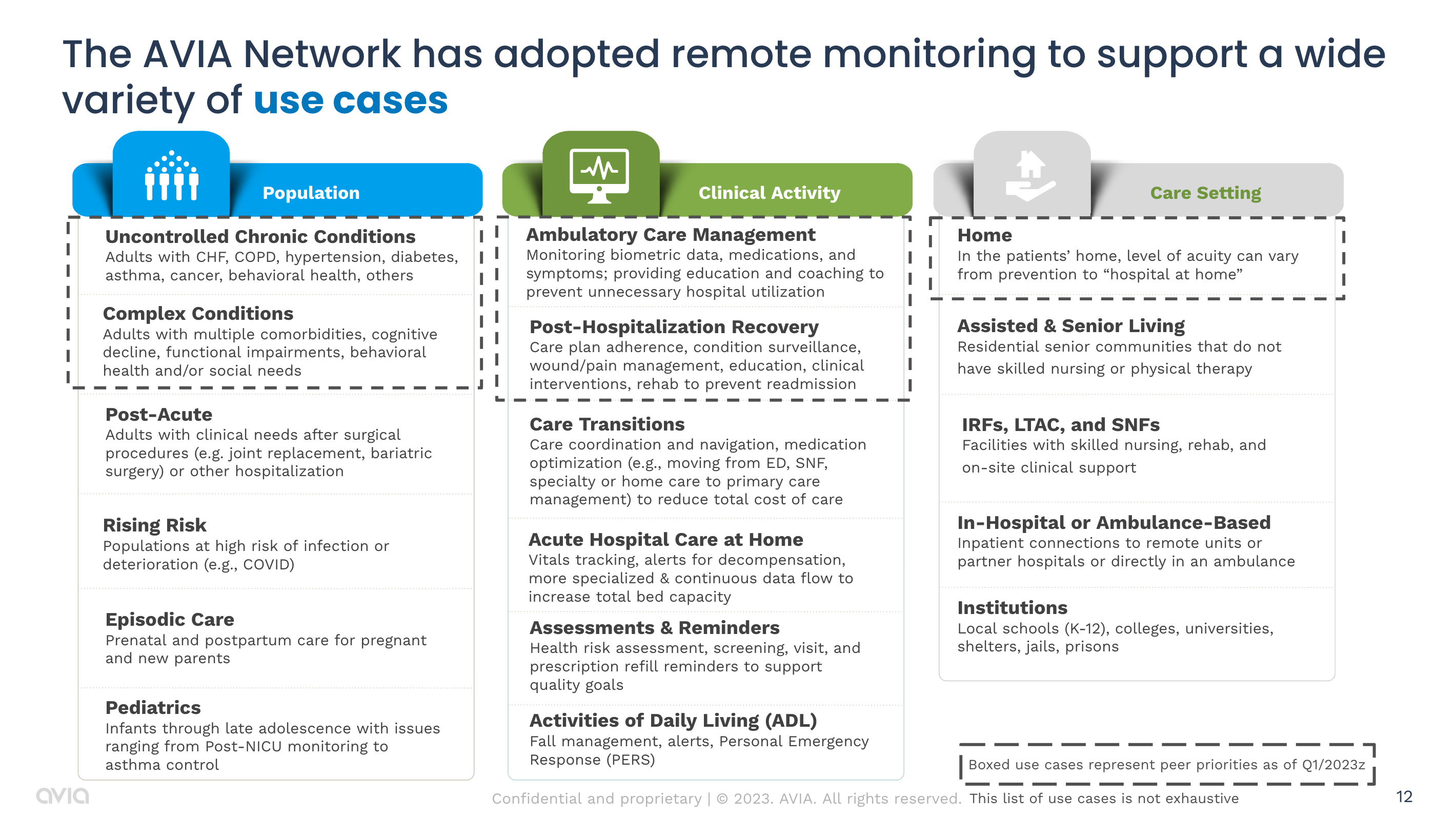 The AVIA Network has adopted remote monitoring to support a wide variety of use cases

Population

Uncontrolled Chronic Conditions
Adults with CHF, COPD, hypertension, diabetes, asthma, cancer, behavioral health, others

Complex Conditions
Adults with multiple comorbidities, cognitive decline, functional impairments, behavioral health and/or social needs

Post-Acute
Adults with clinical needs after surgical procedures (e.g. joint replacement, bariatric surgery) or other hospitalization

Rising Risk
Populations at high risk of infection or deterioration (e.g., COVID)

Episodic Care
Prenatal and postpartum care for pregnant and new parents

Pediatrics
Infants through late adolescence with issues ranging from Post-NICU monitoring to asthma control

Clinical Activity

Ambulatory Care Management
Monitoring biometric data, medications, and symptoms; providing education and coaching to prevent unnecessary hospital utilization

Post-Hospitalization Recovery
Care plan adherence, condition surveillance, wound/pain management, education, clinical interventions, rehab to prevent readmission

Care Transitions
Care coordination and navigation, medication optimization (e.g., moving from ED, SNF, specialty or home care to primary care management) to reduce total cost of care

Acute Hospital Care at Home
Vitals tracking, alerts for decompensation, more specialized & continuous data flow to increase total bed capacity

Assessments & Reminders
Health risk assessment, screening, visit, and prescription refill reminders to support quality goals

Activities of Daily Living (ADL)
Fall management, alerts, Personal Emergency Response (PERS)

Care Setting

Home
In the patients' home, level of acuity can vary from prevention to "hospital at home"

Assisted & Senior Living
Residential senior communities that do not have skilled nursing or physical therapy

IRFs, LTAC, and SNFs
Facilities with skilled nursing, rehab, and on-site clinical support

In-Hospital or Ambulance-Based
Inpatient connections to remote units or partner hospitals or directly in an ambulance

Institutions
Local schools (K-12), colleges, universities, shelters, jails, prisons

Boxed use cases represent peer priorities as of Q1/2023z

avia

Confidential and proprietary | © 2023. AVIA. All rights reserved. This list of use cases is not exhaustive

12